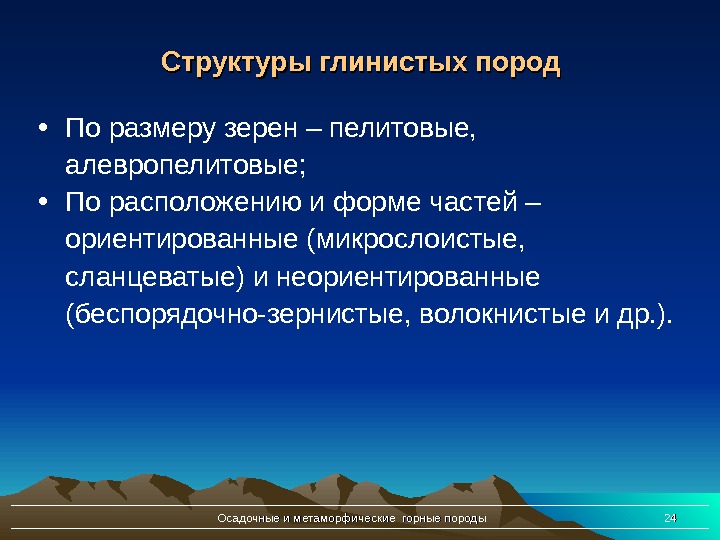 Структуры глинистых пород

• По размеру зерен – пелитовые, алевропелитовые;
• По расположению и форме частей – ориентированные (микрослоистые, сланцеватые) и неориентированные (беспорядочно-зернистые, волокнистые и др.).

Осадочные и метаморфические горные породы

24